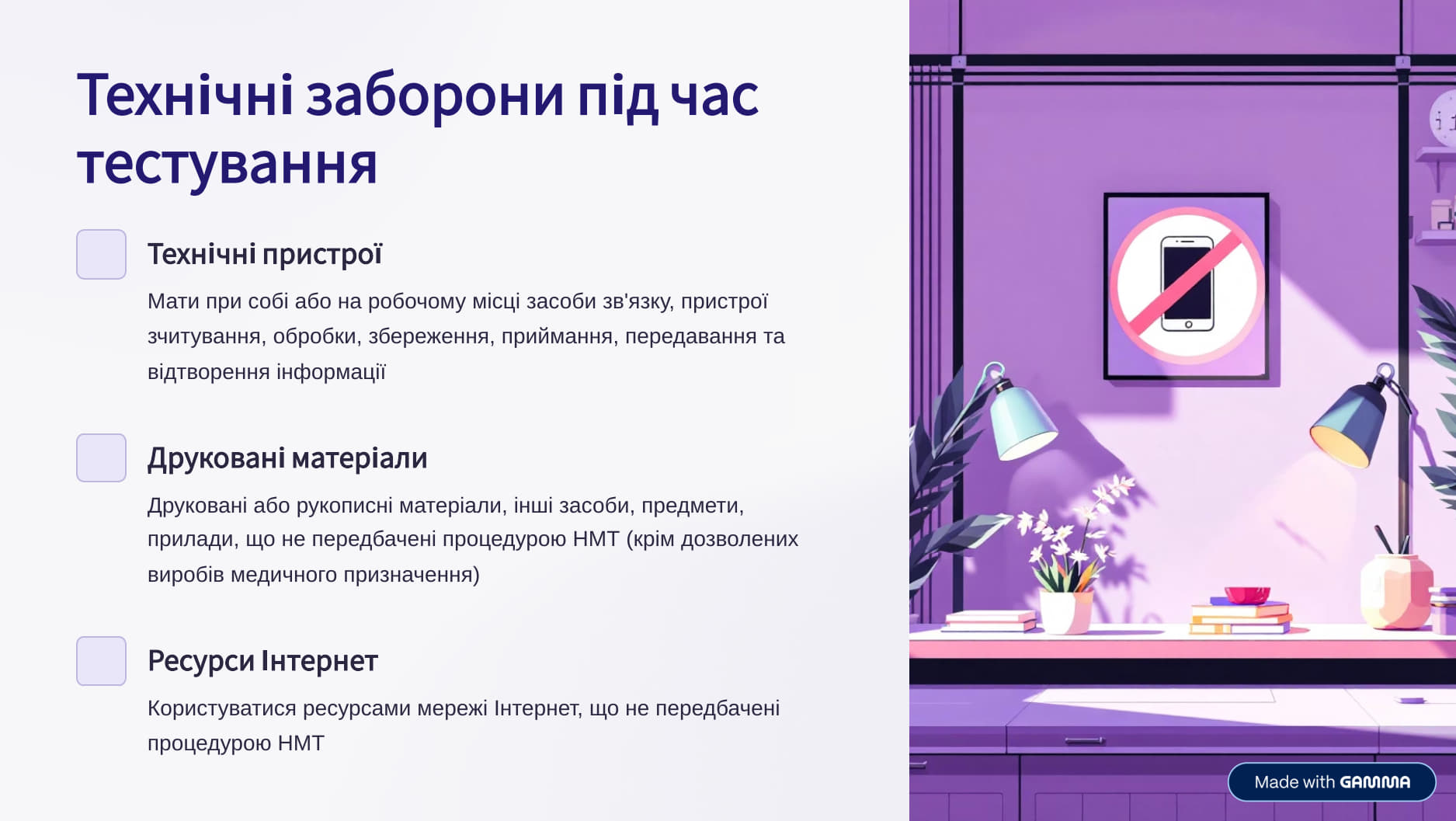 Технічні заборони під час тестування

Технічні пристрої

Мати при собі або на робочому місці засоби зв'язку, пристрої зчитування, обробки, збереження, приймання, передавання та відтворення інформації

Друковані матеріали

Друковані або рукописні матеріали, інші засоби, предмети, прилади, що не передбачені процедурою НМТ (крім дозволених виробів медичного призначення)

Ресурси Інтернет

Користуватися ресурсами мережі Інтернет, що не передбачені процедурою НМТ

Made with GAMMA